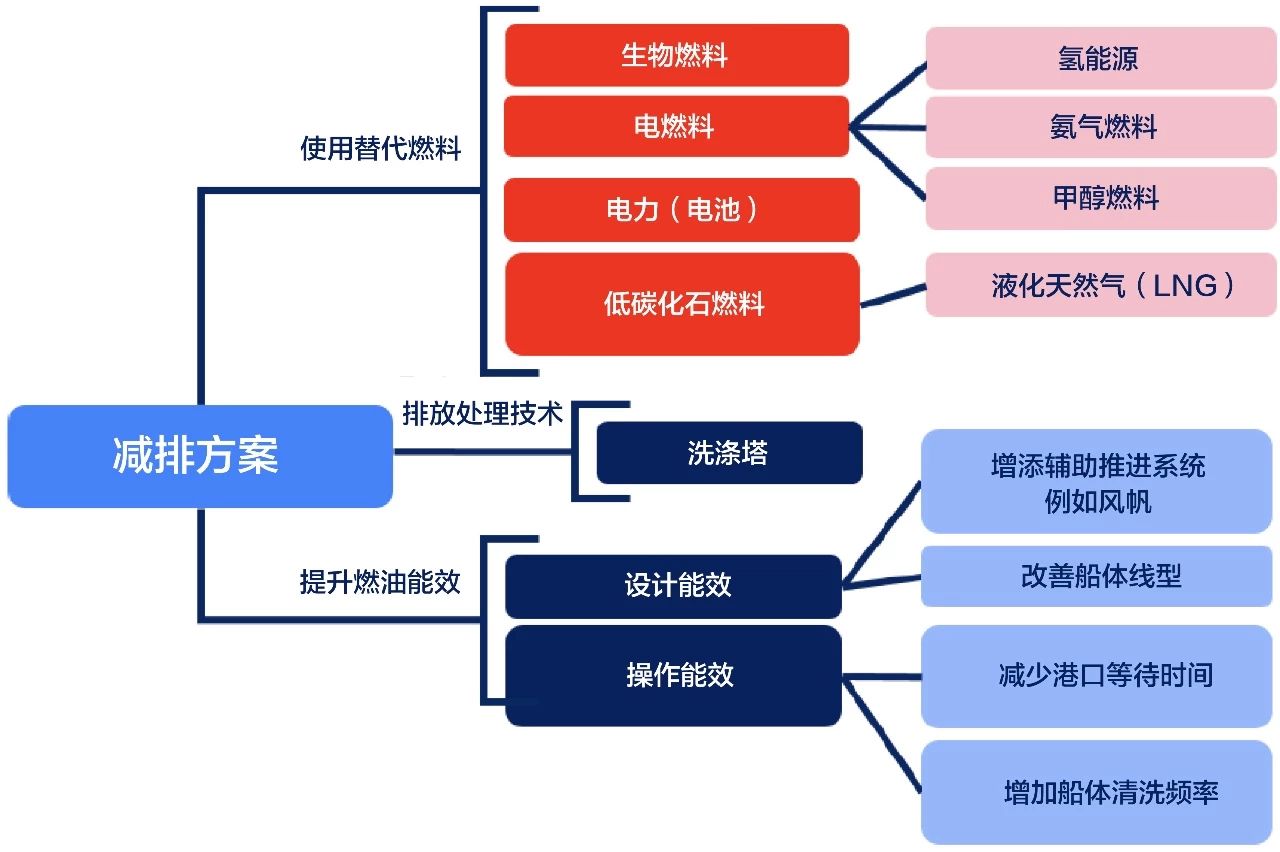 减排方案

使用替代燃料

生物燃料

电燃料

氢能源

氨气燃料

甲醇燃料

电力（电池）

低碳化石燃料

液化天然气（LNG）

排放处理技术

洗涤塔

提升燃油能效

设计能效

增添辅助推进系统
例如风帆

改善船体线型

操作能效

减少港口等待时间

增加船体清洗频率